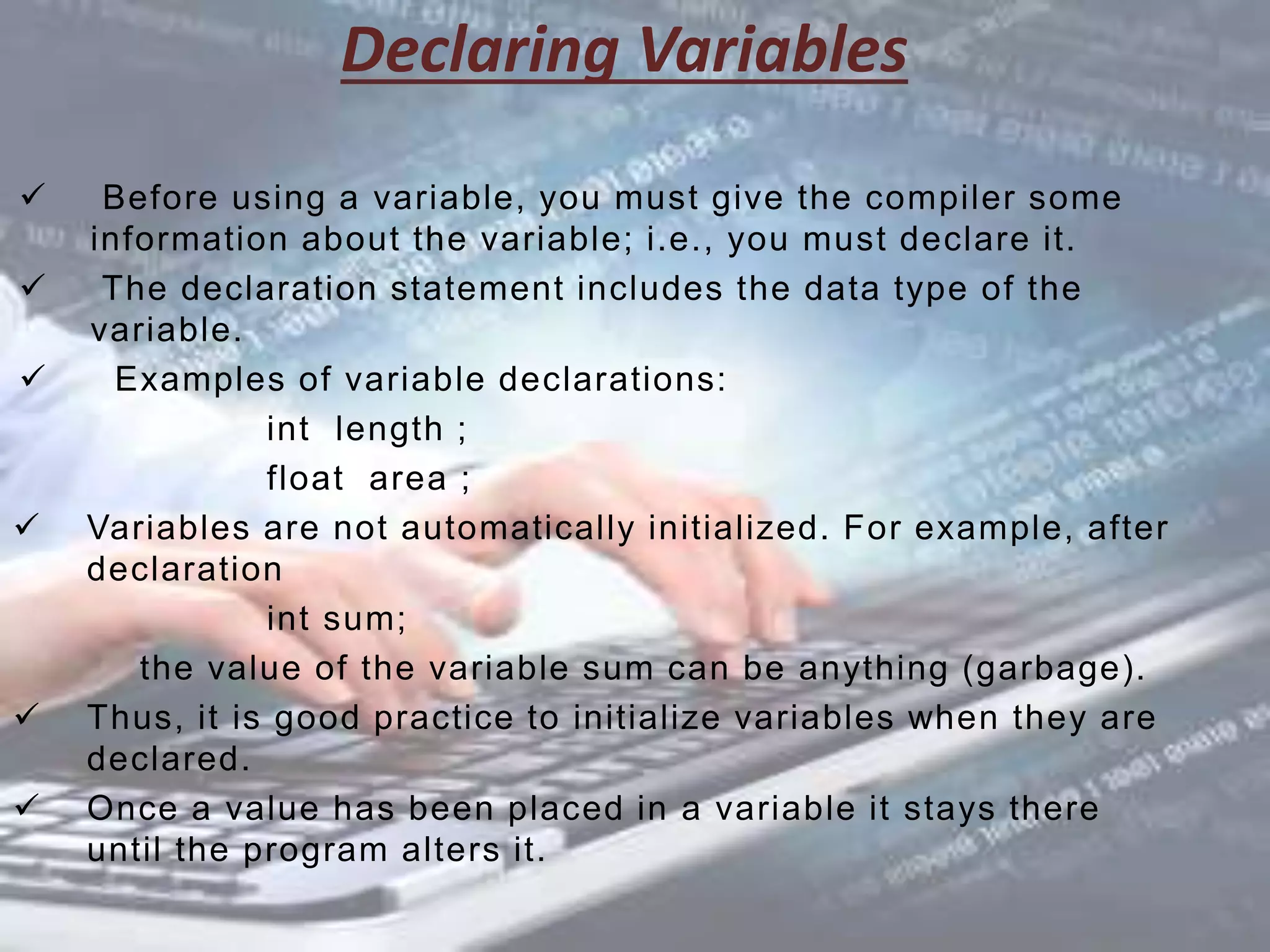 Declaring Variables

✓ Before using a variable, you must give the compiler some information about the variable; i.e., you must declare it.

✓ The declaration statement includes the data type of the variable.

✓ Examples of variable declarations:

int length ;

float area ;

✓ Variables are not automatically initialized. For example, after declaration

int sum;

the value of the variable sum can be anything (garbage).

✓ Thus, it is good practice to initialize variables when they are declared.

✓ Once a value has been placed in a variable it stays there until the program alters it.